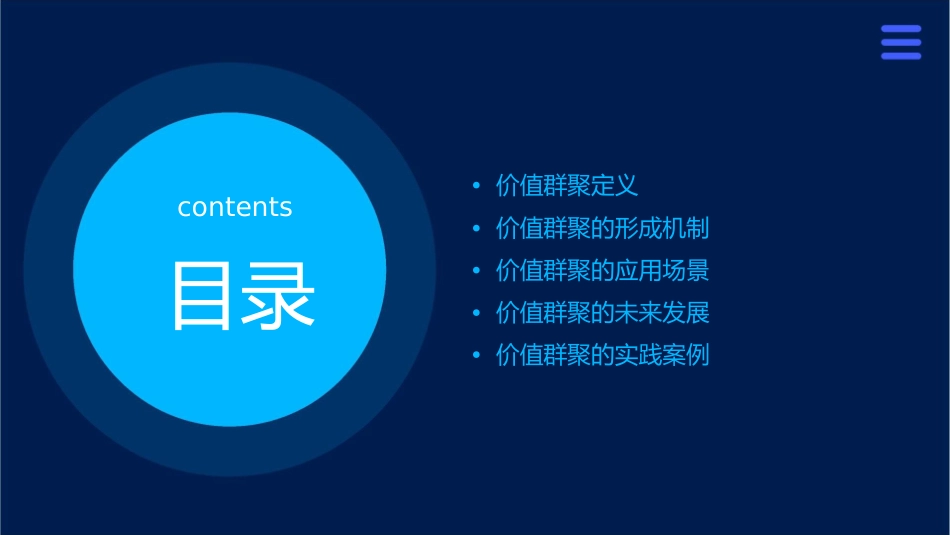 contents

目录

• 价值群聚定义
• 价值群聚的形成机制
• 价值群聚的应用场景
• 价值群聚的未来发展
• 价值群聚的实践案例